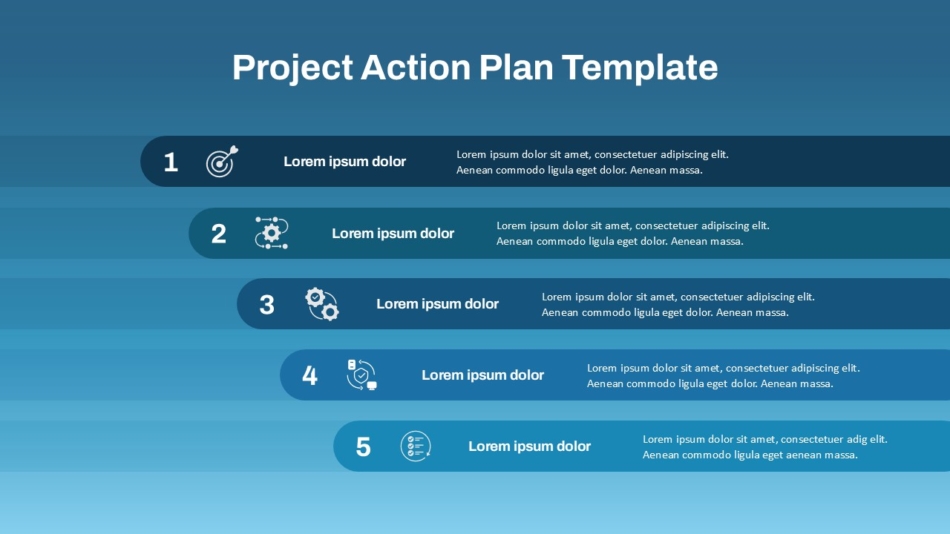 Project Action Plan Template

1 Lorem ipsum dolor

Lorem ipsum dolor sit amet, consectetuer adipiscing elit. Aenean commodo ligula eget dolor. Aenean massa.

2 Lorem ipsum dolor

Lorem ipsum dolor sit amet, consectetuer adipiscing elit. Aenean commodo ligula eget dolor. Aenean massa.

3 Lorem ipsum dolor

Lorem ipsum dolor sit amet, consectetuer adipiscing elit. Aenean commodo ligula eget dolor. Aenean massa.

4 Lorem ipsum dolor

Lorem ipsum dolor sit amet, consectetuer adipiscing elit. Aenean commodo ligula eget dolor. Aenean massa.

5 Lorem ipsum dolor

Lorem ipsum dolor sit amet, consectetuer adig elit. Aenean commodo ligula eget aenean massa.